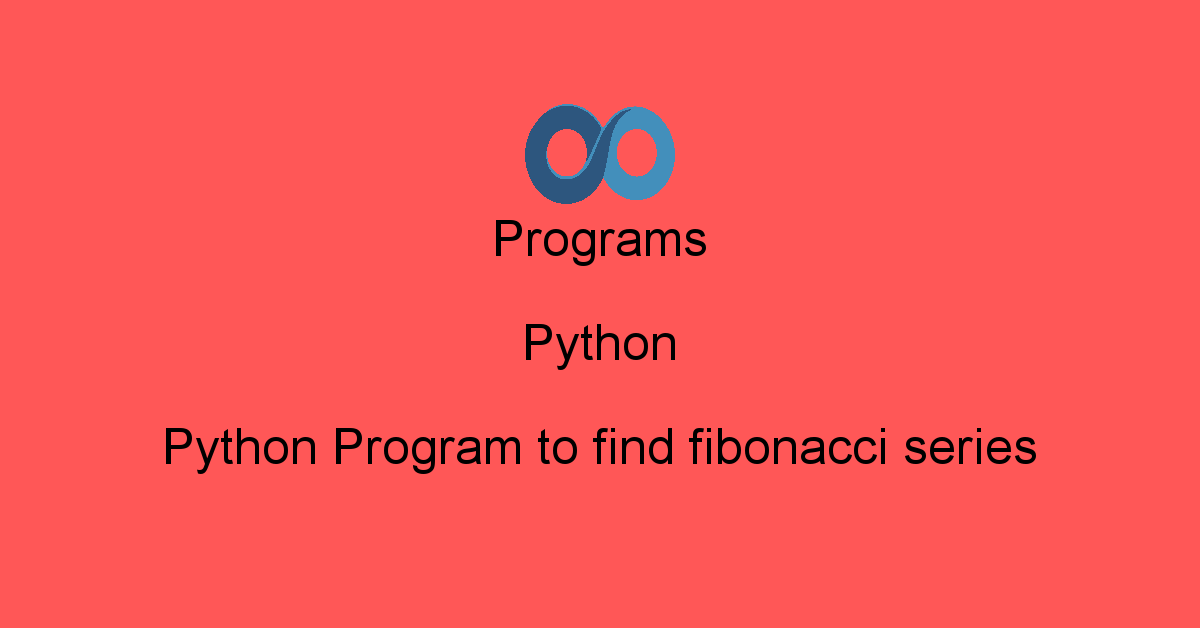 Programs

Python

Python Program to find fibonacci series